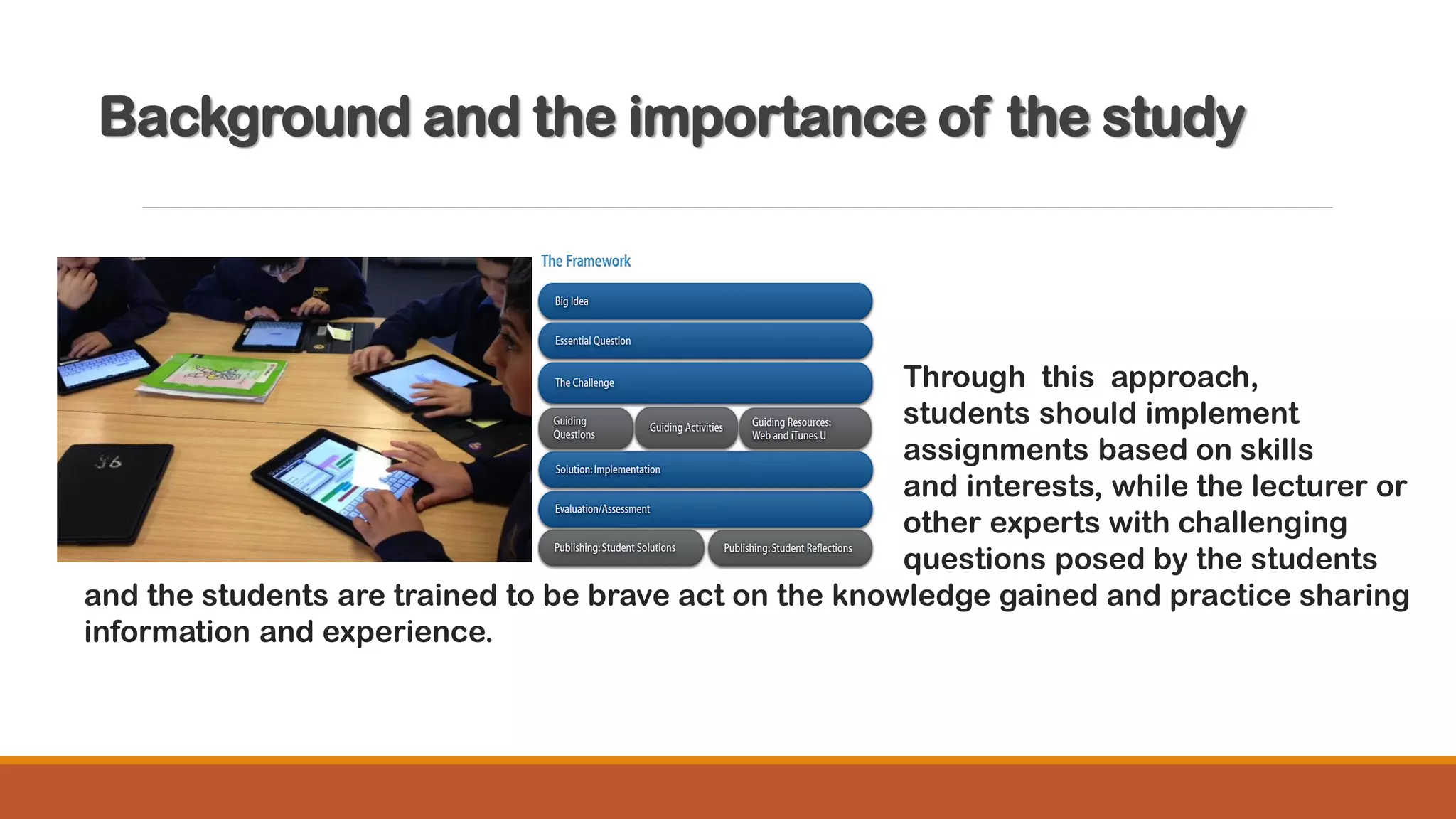 Background and the importance of the study

56

The Framework

Big Idea

Essential Question

The Challenge

Guiding Questions

Guiding Activities

Guiding Resources: Web and iTunes U

Solution: Implementation

Evaluation/Assessment

Publishing: Student Solutions

Publishing: Student Reflections

Through this approach, students should implement assignments based on skills and interests, while the lecturer or other experts with challenging questions posed by the students and the students are trained to be brave act on the knowledge gained and practice sharing information and experience.